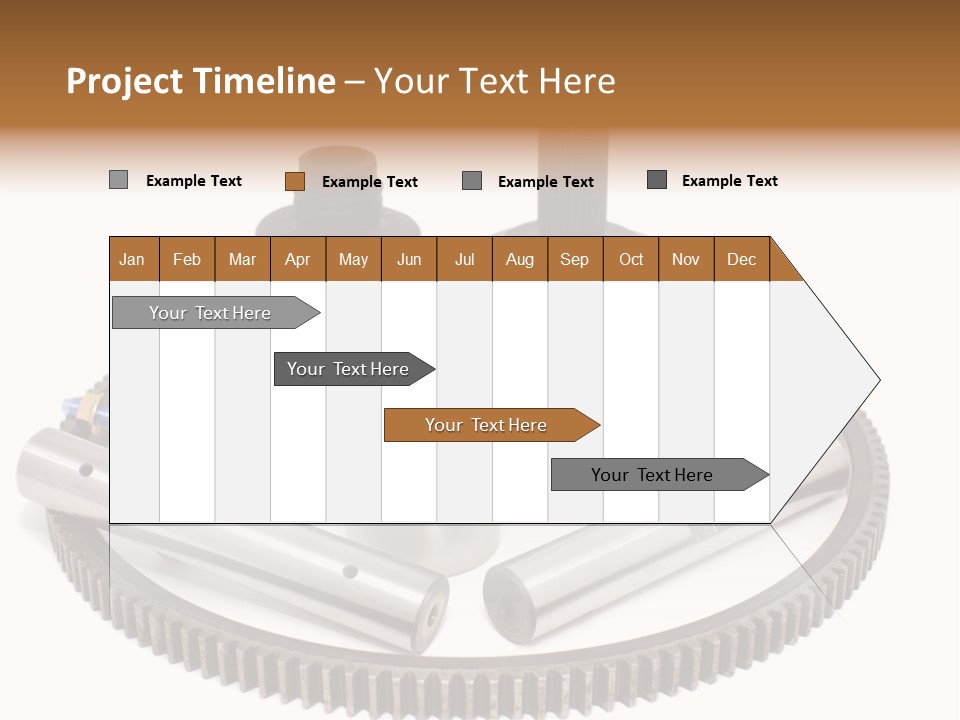 Project Timeline – Your Text Here

Example Text Example Text Example Text Example Text

| Jan | Feb | Mar | Apr | May | Jun | Jul | Aug | Sep | Oct | Nov | Dec |
|---|---|---|---|---|---|---|---|---|---|---|---|

Your Text Here

Your Text Here

Your Text Here

Your Text Here